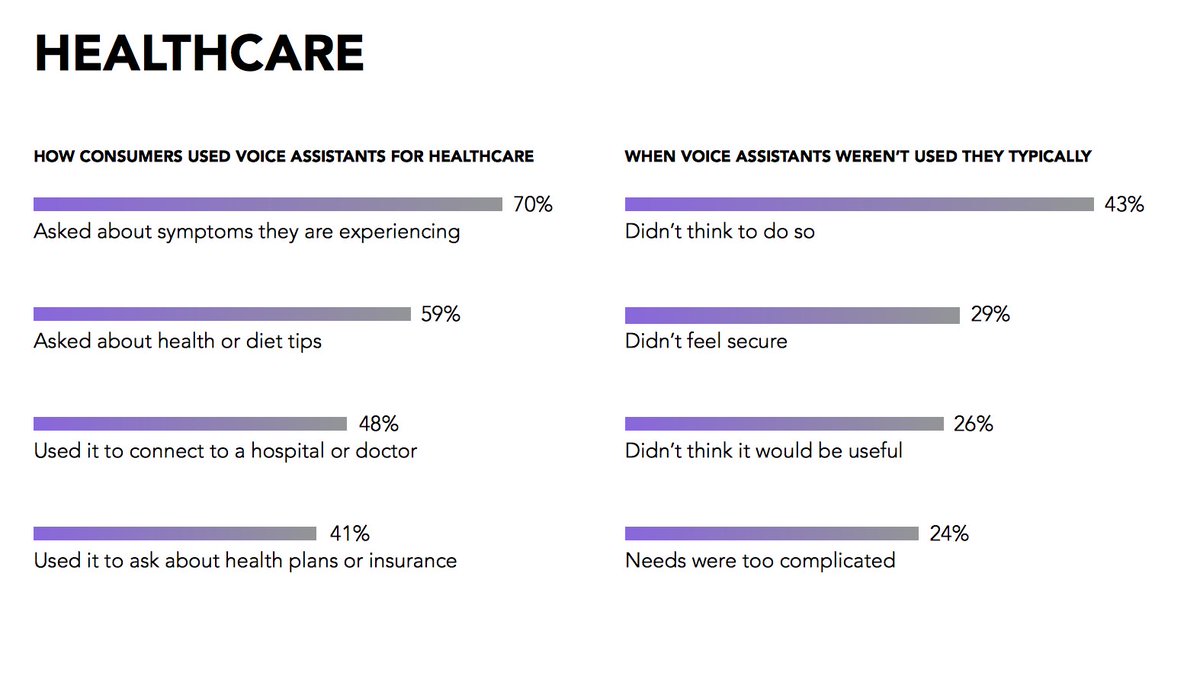 HEALTHCARE

HOW CONSUMERS USED VOICE ASSISTANTS FOR HEALTHCARE

70%
Asked about symptoms they are experiencing

59%
Asked about health or diet tips

48%
Used it to connect to a hospital or doctor

41%
Used it to ask about health plans or insurance

WHEN VOICE ASSISTANTS WEREN'T USED THEY TYPICALLY

43%
Didn't think to do so

29%
Didn't feel secure

26%
Didn't think it would be useful

24%
Needs were too complicated